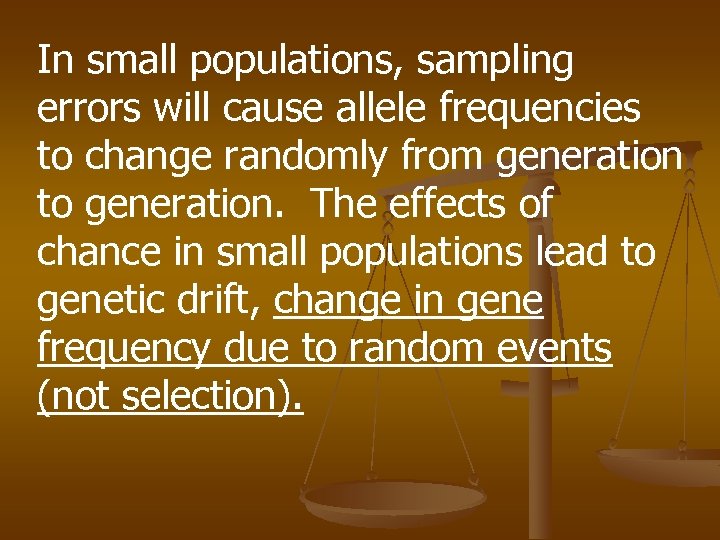 In small populations, sampling errors will cause allele frequencies to change randomly from generation to generation.  The effects of chance in small populations lead to genetic drift, change in gene frequency due to random events (not selection).